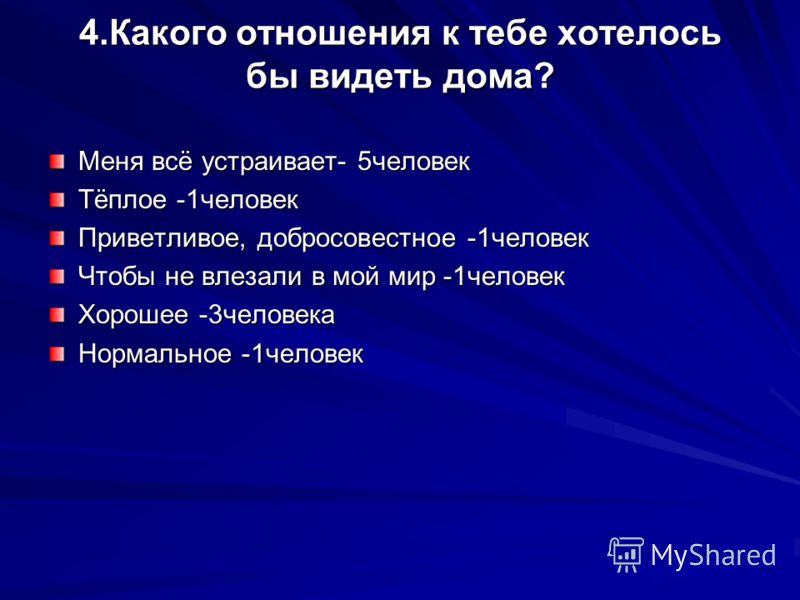 4.Какого отношения к тебе хотелось бы видеть дома?

Меня всё устраивает- 5человек
Тёплое -1человек
Приветливое, добросовестное -1человек
Чтобы не влезали в мой мир -1человек
Хорошее -3человека
Нормальное -1человек

MyShared